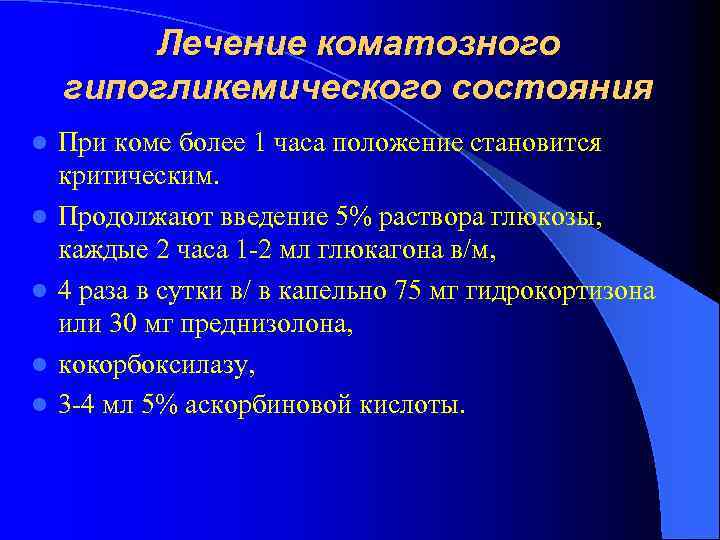 Лечение коматозного гипогликемического состояния

- При коме более 1 часа положение становится критическим.
- Продолжают введение 5% раствора глюкозы, каждые 2 часа 1-2 мл глюкагона в/м,
- 4 раза в сутки в/ в капельно 75 мг гидрокортизона или 30 мг преднизолона,
- кокорбоксилазу,
- 3-4 мл 5% аскорбиновой кислоты.